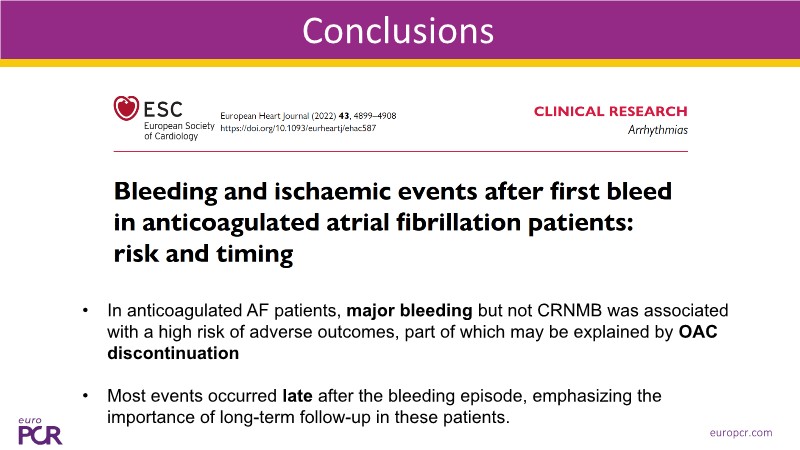 Conclusions

ESC
European Society of Cardiology

European Heart Journal (2022) 43, 4899–4908
https://doi.org/10.1093/eurheartj/ehac587

CLINICAL RESEARCH
Arrhythmias

Bleeding and ischaemic events after first bleed in anticoagulated atrial fibrillation patients: risk and timing

• In anticoagulated AF patients, major bleeding but not CRNMB was associated with a high risk of adverse outcomes, part of which may be explained by OAC discontinuation

• Most events occurred late after the bleeding episode, emphasizing the importance of long-term follow-up in these patients.

euro PCR

europcr.com